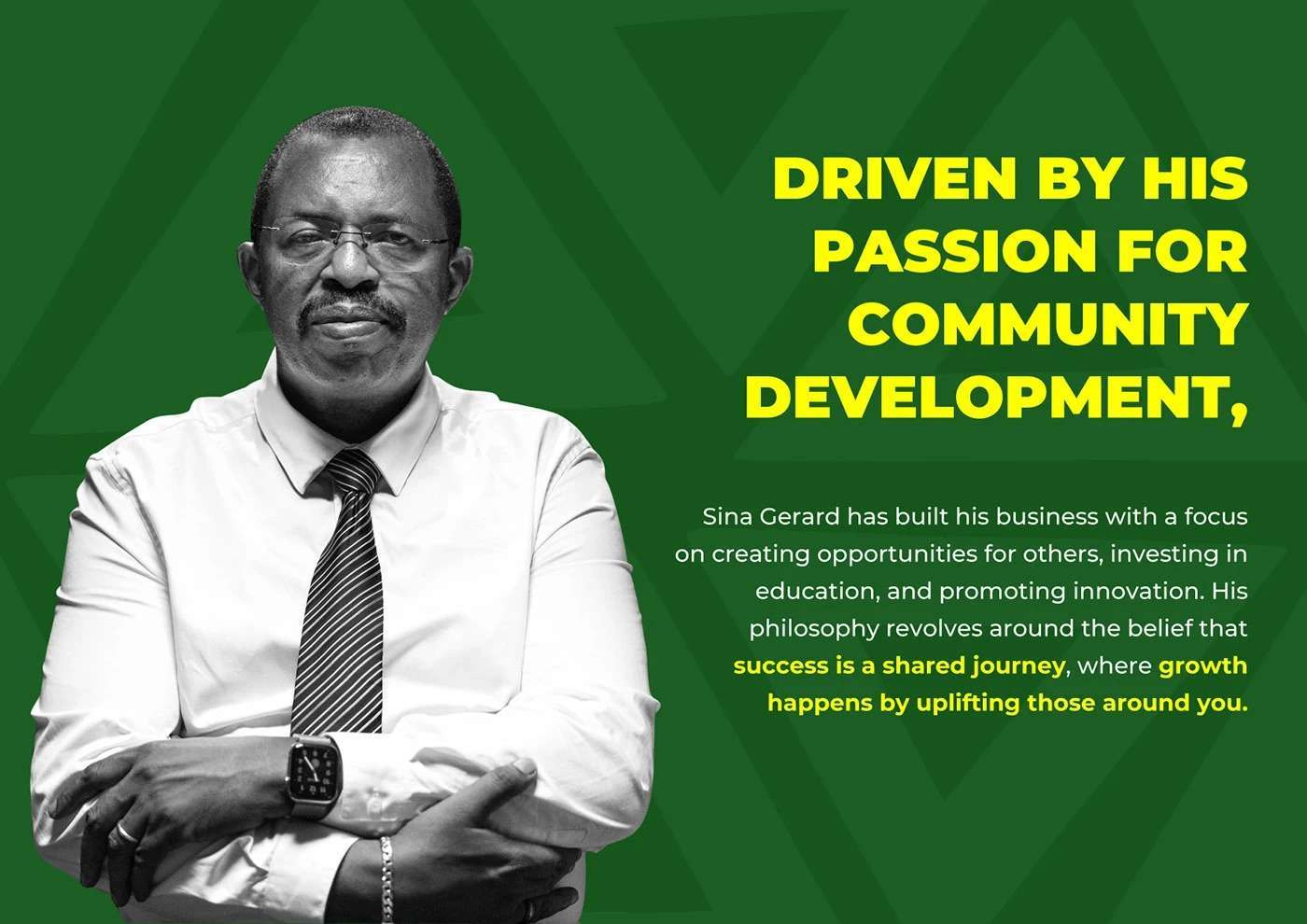 DRIVEN BY HIS PASSION FOR COMMUNITY DEVELOPMENT,

Sina Gerard has built his business with a focus on creating opportunities for others, investing in education, and promoting innovation. His philosophy revolves around the belief that success is a shared journey, where growth happens by uplifting those around you.